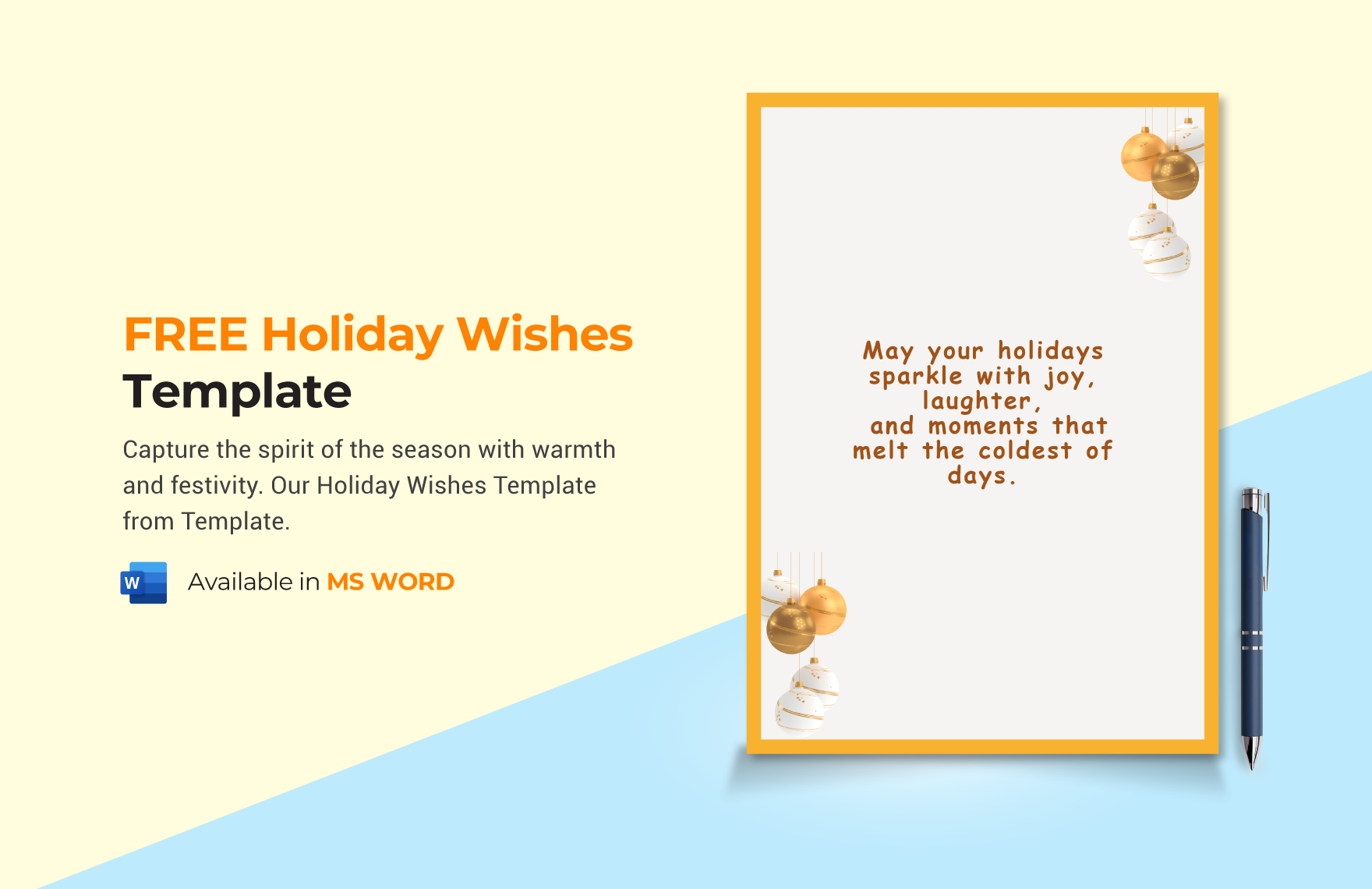 FREE Holiday Wishes Template

Capture the spirit of the season with warmth and festivity. Our Holiday Wishes Template from Template.

W

Available in MS WORD

May your holidays sparkle with joy, laughter, and moments that melt the coldest of days.